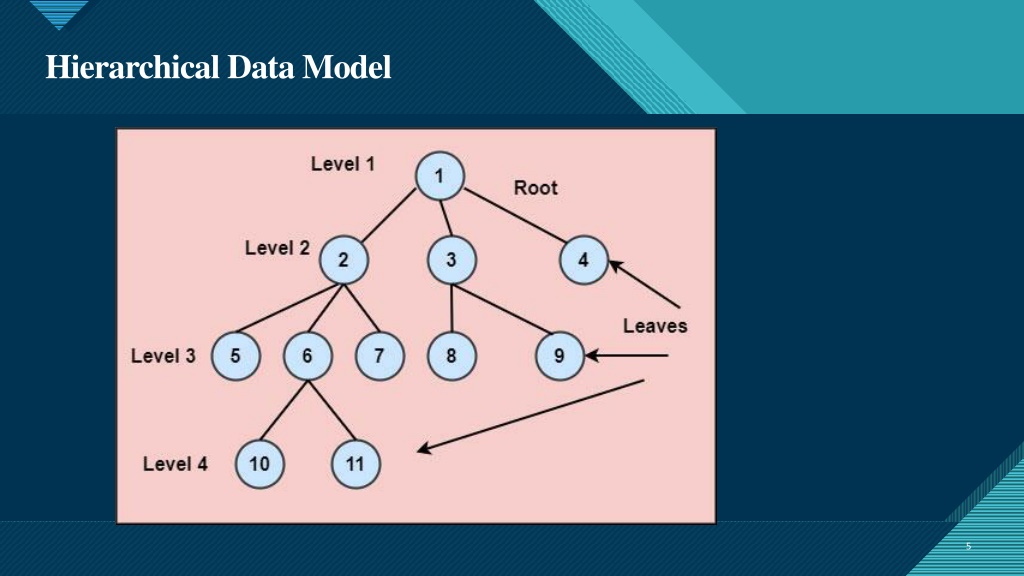 Hierarchical Data Model

Level 1
1
Root
Level 2
2
3
4
Leaves
Level 3
5
6
7
8
9
Level 4
10
11

5